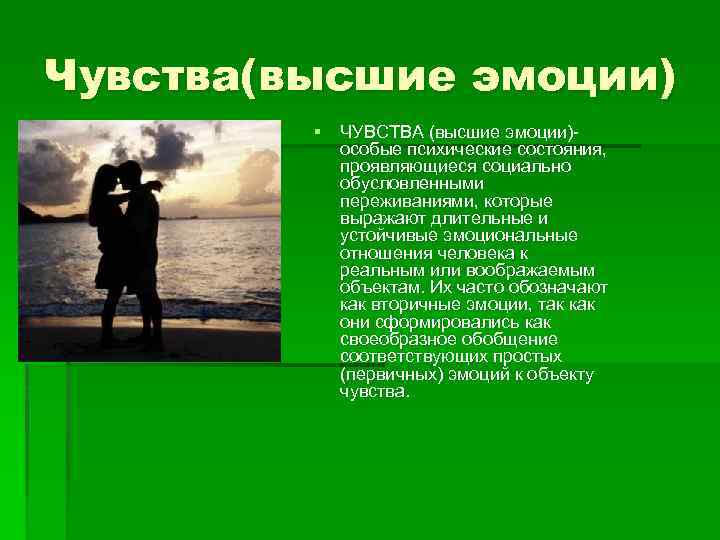 Чувства(высшие эмоции)

ЧУВСТВА (высшие эмоции)- особые психические состояния, проявляющиеся социально обусловленными переживаниями, которые выражают длительные и устойчивые эмоциональные отношения человека к реальным или воображаемым объектам. Их часто обозначают как вторичные эмоции, так как они сформировались как своеобразное обобщение соответствующих простых (первичных) эмоций к объекту чувства.